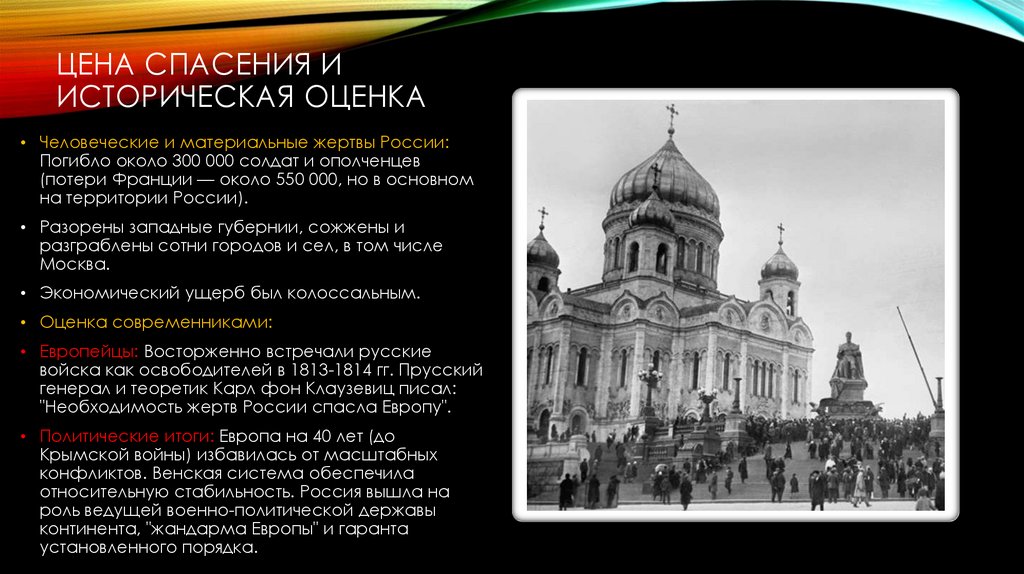 ЦЕНА СПАСЕНИЯ И ИСТОРИЧЕСКАЯ ОЦЕНКА

• Человеческие и материальные жертвы России: Погибло около 300 000 солдат и ополченцев (потери Франции — около 550 000, но в основном на территории России).

• Разорены западные губернии, сожжены и разграблены сотни городов и сел, в том числе Москва.

• Экономический ущерб был колоссальным.

• Оценка современниками:

• Европейцы: Восторженно встречали русские войска как освободителей в 1813-1814 гг. Прусский генерал и теоретик Карл фон Клаузевиц писал: "Необходимость жертв России спасла Европу".

• Политические итоги: Европа на 40 лет (до Крымской войны) избавилась от масштабных конфликтов. Венская система обеспечила относительную стабильность. Россия вышла на роль ведущей военно-политической державы континента, "жандарма Европы" и гаранта установленного порядка.